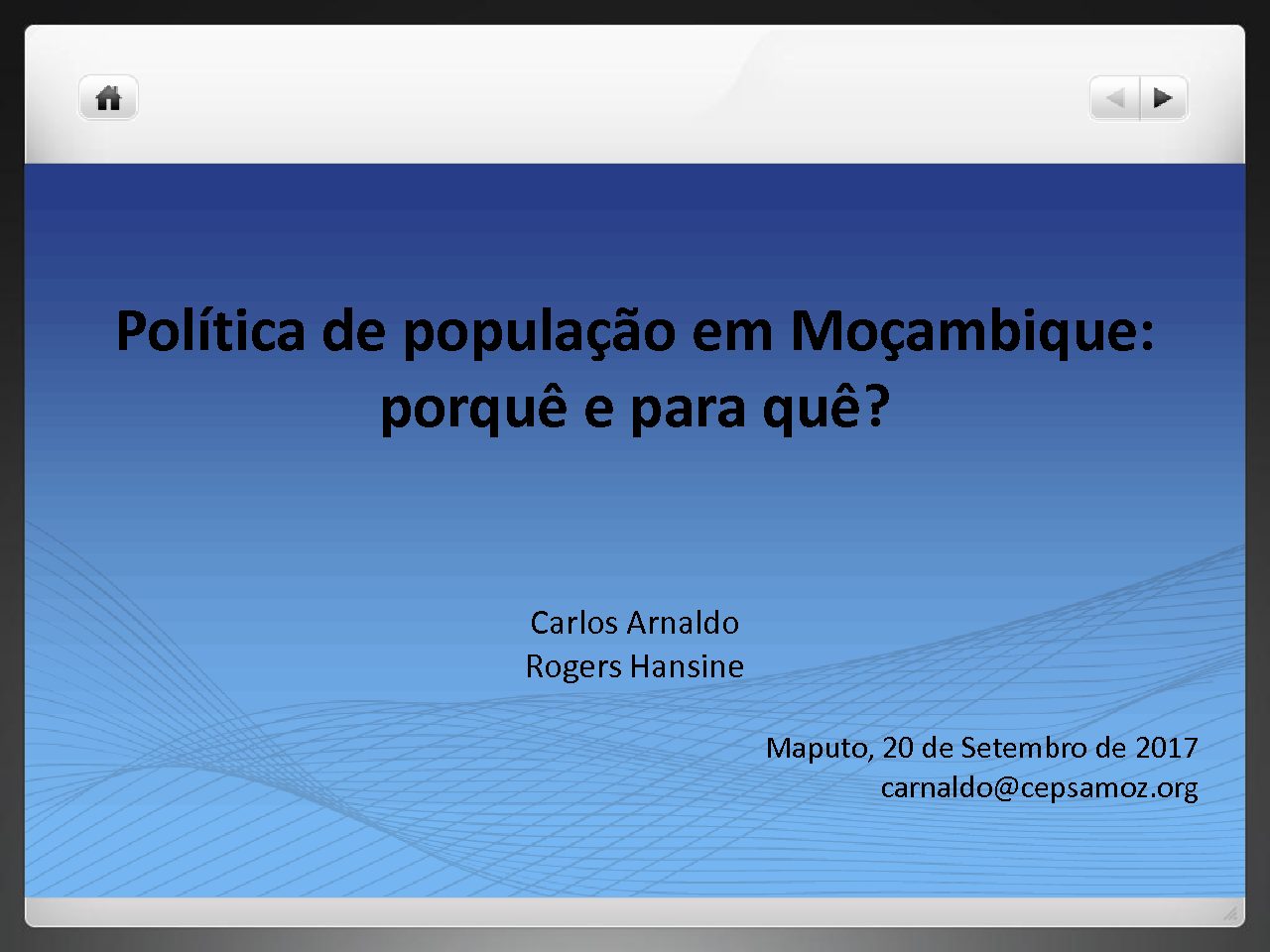 Política de população em Moçambique: porquê e para quê?

Carlos Arnaldo
Rogers Hansine

Maputo, 20 de Setembro de 2017
carnaldo@cepsamoz.org